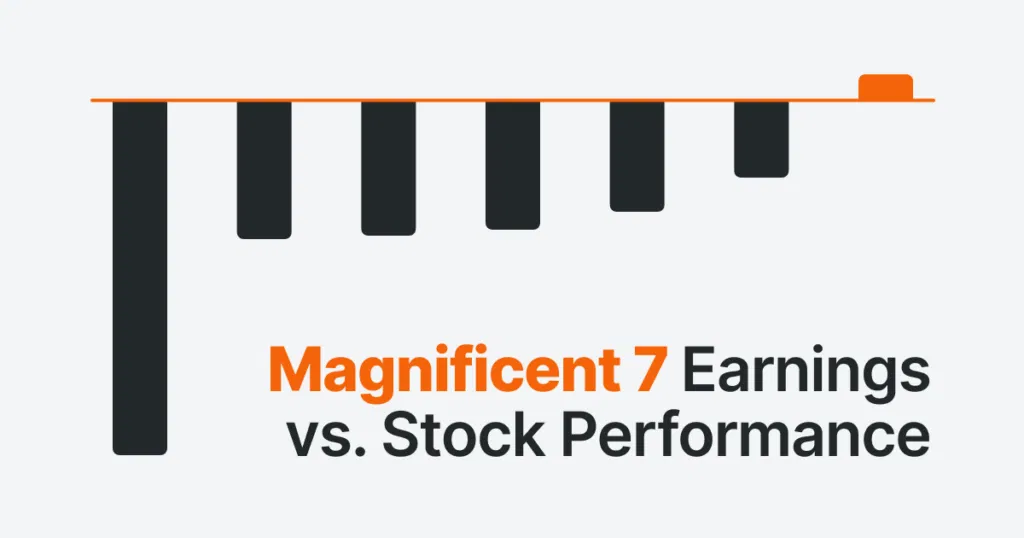 Magnificent 7 Earnings vs. Stock Performance